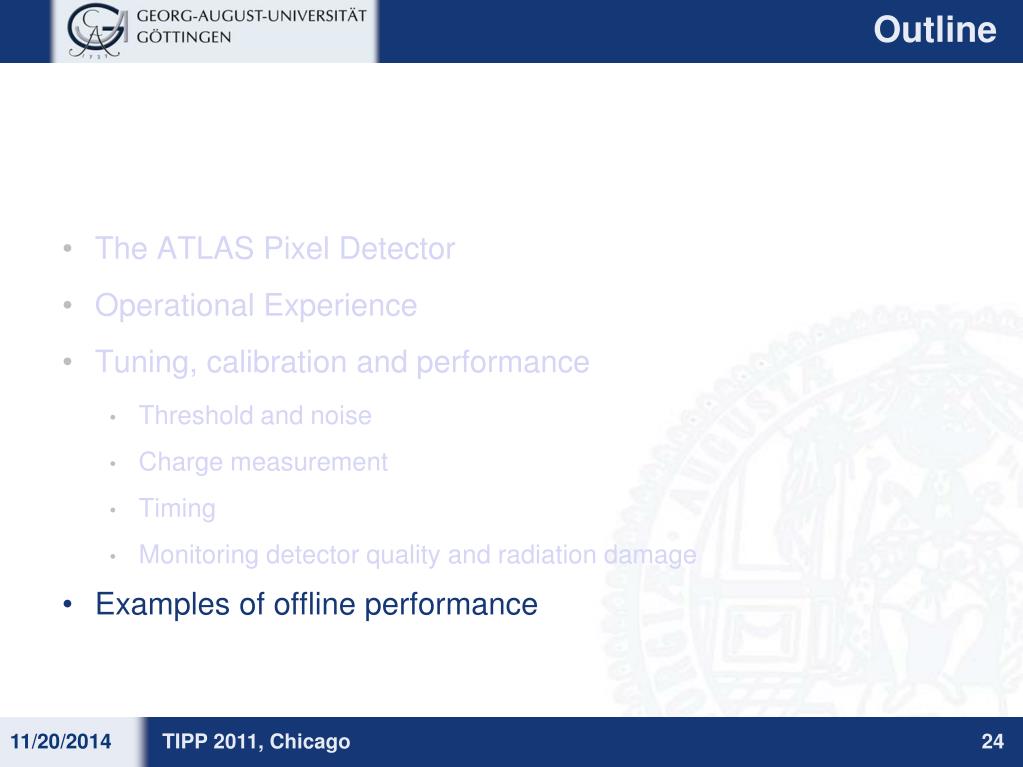 GEORG-AUGUST-UNIVERSITÄT GÖTTINGEN

Outline

• The ATLAS Pixel Detector
• Operational Experience
• Tuning, calibration and performance
• Threshold and noise
• Charge measurement
• Timing
• Monitoring detector quality and radiation damage
• Examples of offline performance

11/20/2014 TIPP 2011, Chicago 24